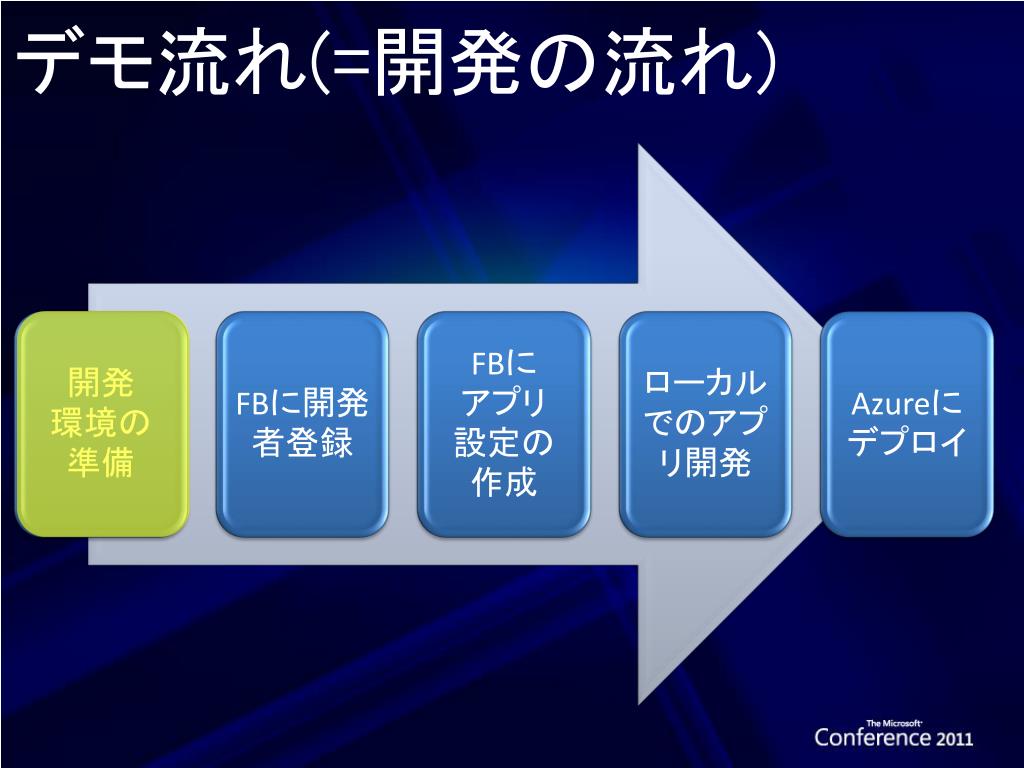 デモ流れ(=開発の流れ)

開発環境の準備

FBに開発者登録

FBにアプリ設定の作成

ローカルでのアプリ開発

Azureにデプロイ

The Microsoft Conference 2011